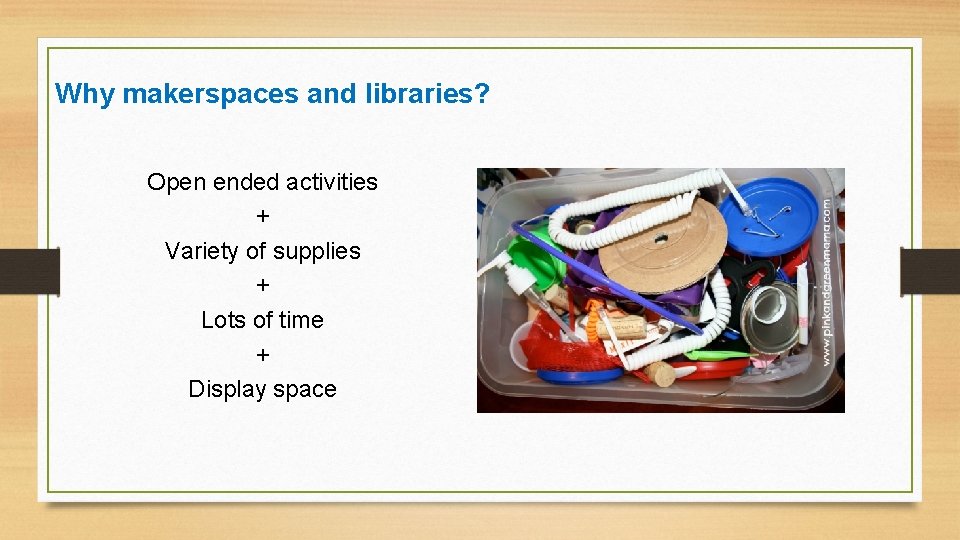 Why makerspaces and libraries?

Open ended activities
+
Variety of supplies
+
Lots of time
+
Display space

www.pinkandgreenmama.com